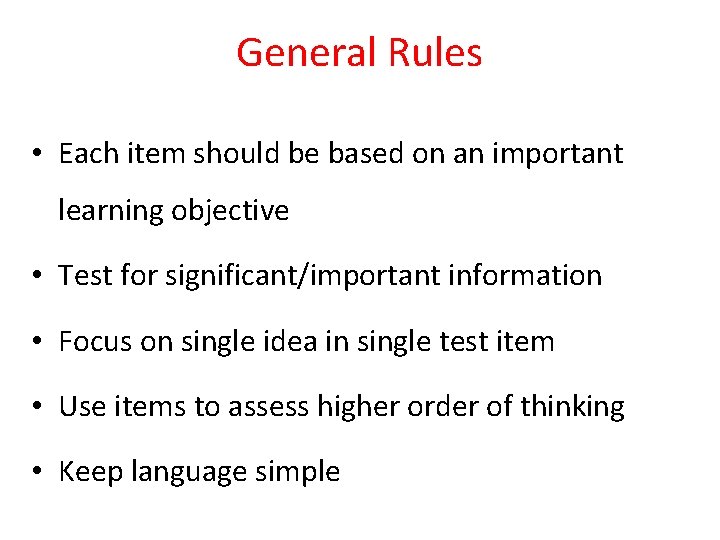 General Rules

• Each item should be based on an important learning objective

• Test for significant/important information

• Focus on single idea in single test item

• Use items to assess higher order of thinking

• Keep language simple